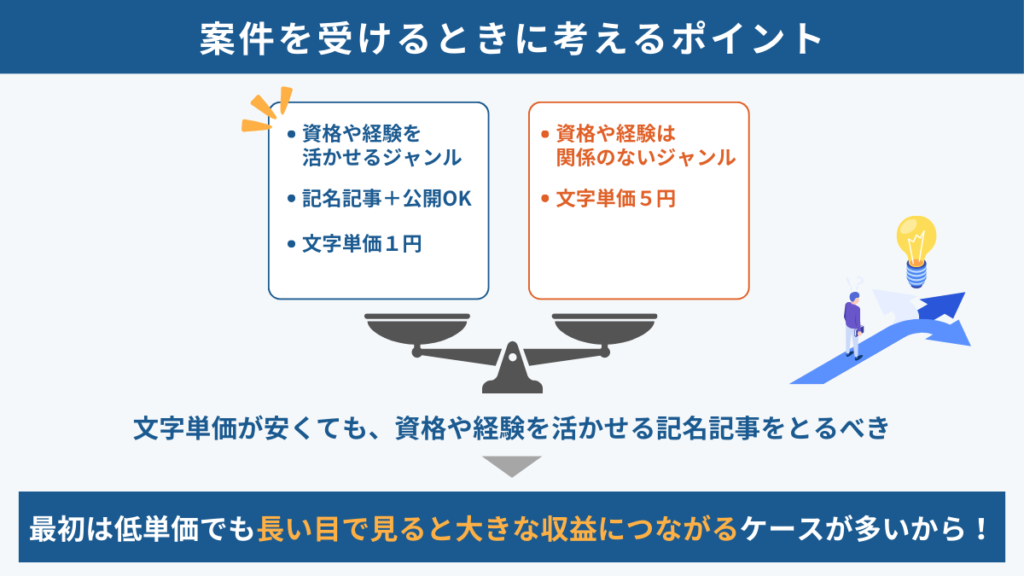 案件を受けるときに考えるポイント

• 資格や経験を活かせるジャンル
• 記名記事＋公開OK
• 文字単価１円

• 資格や経験は関係のないジャンル
• 文字単価５円

文字単価が安くても、資格や経験を活かせる記名記事をとるべき

最初は低単価でも長い目で見ると大きな収益につながるケースが多いから！